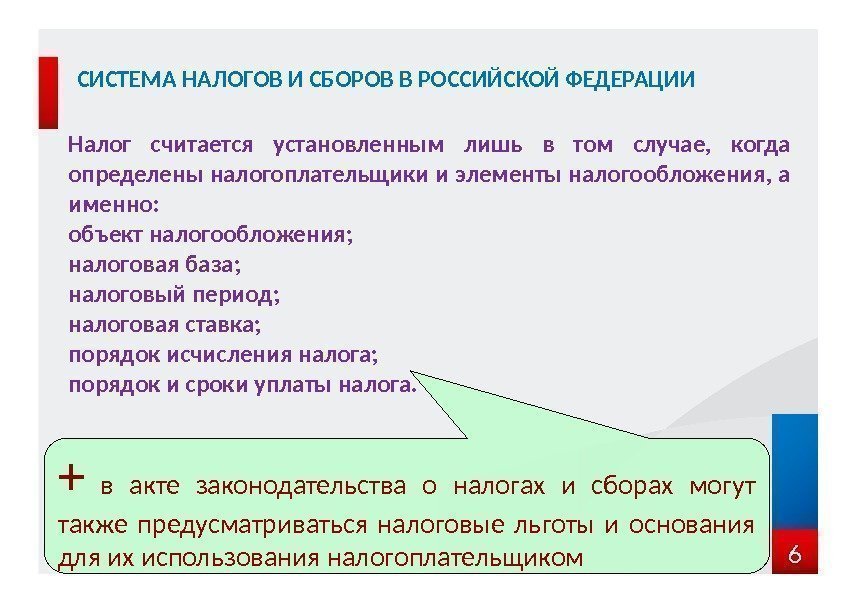 СИСТЕМА НАЛОГОВ И СБОРОВ В РОССИЙСКОЙ ФЕДЕРАЦИИ

Налог считается установленным лишь в том случае, когда определены налогоплательщики и элементы налогообложения, а именно:
объект налогообложения;
налоговая база;
налоговый период;
налоговая ставка;
порядок исчисления налога;
порядок и сроки уплаты налога.

+ в акте законодательства о налогах и сборах могут также предусматриваться налоговые льготы и основания для их использования налогоплательщиком

6